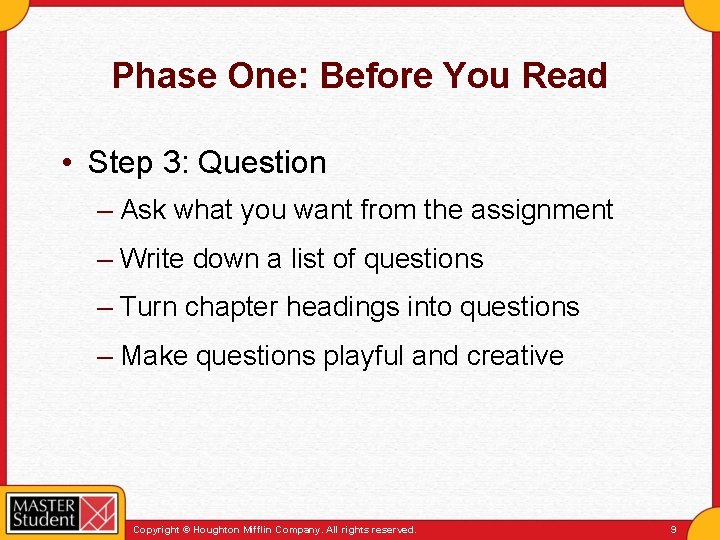 Phase One: Before You Read

• Step 3: Question
– Ask what you want from the assignment
– Write down a list of questions
– Turn chapter headings into questions
– Make questions playful and creative

MASTER Student

Copyright © Houghton Mifflin Company. All rights reserved.

9